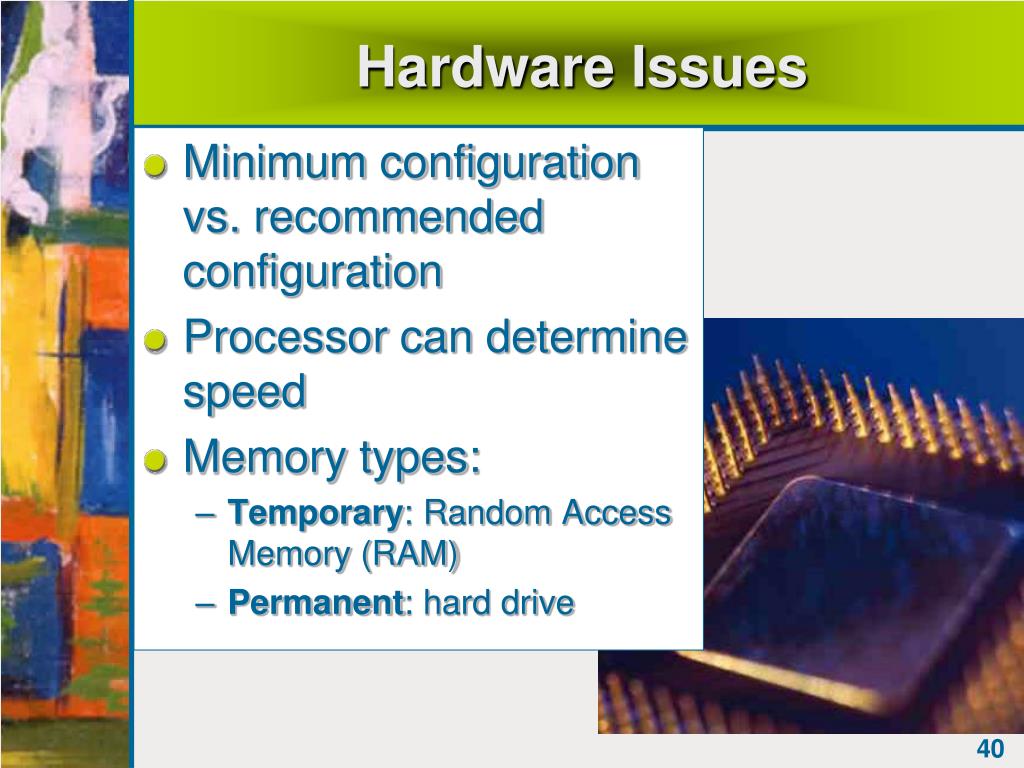 Hardware Issues

Minimum configuration vs. recommended configuration

Processor can determine speed

Memory types:

– Temporary: Random Access Memory (RAM)

– Permanent: hard drive

40